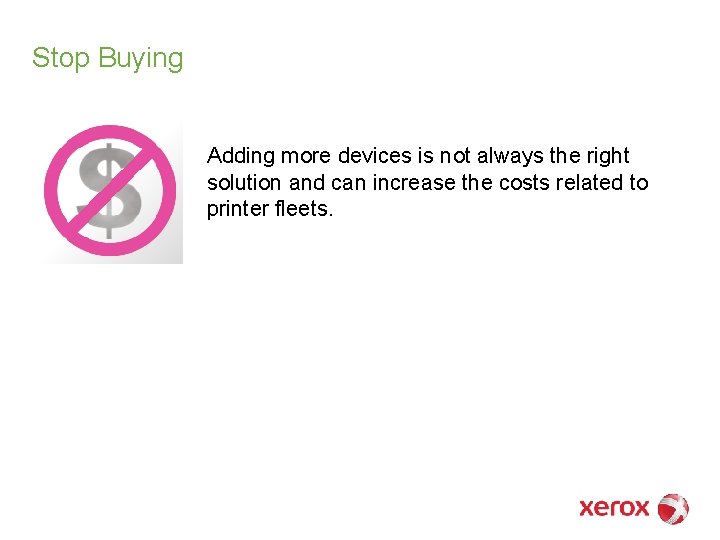 Stop Buying

$

Adding more devices is not always the right solution and can increase the costs related to printer fleets.

xerox